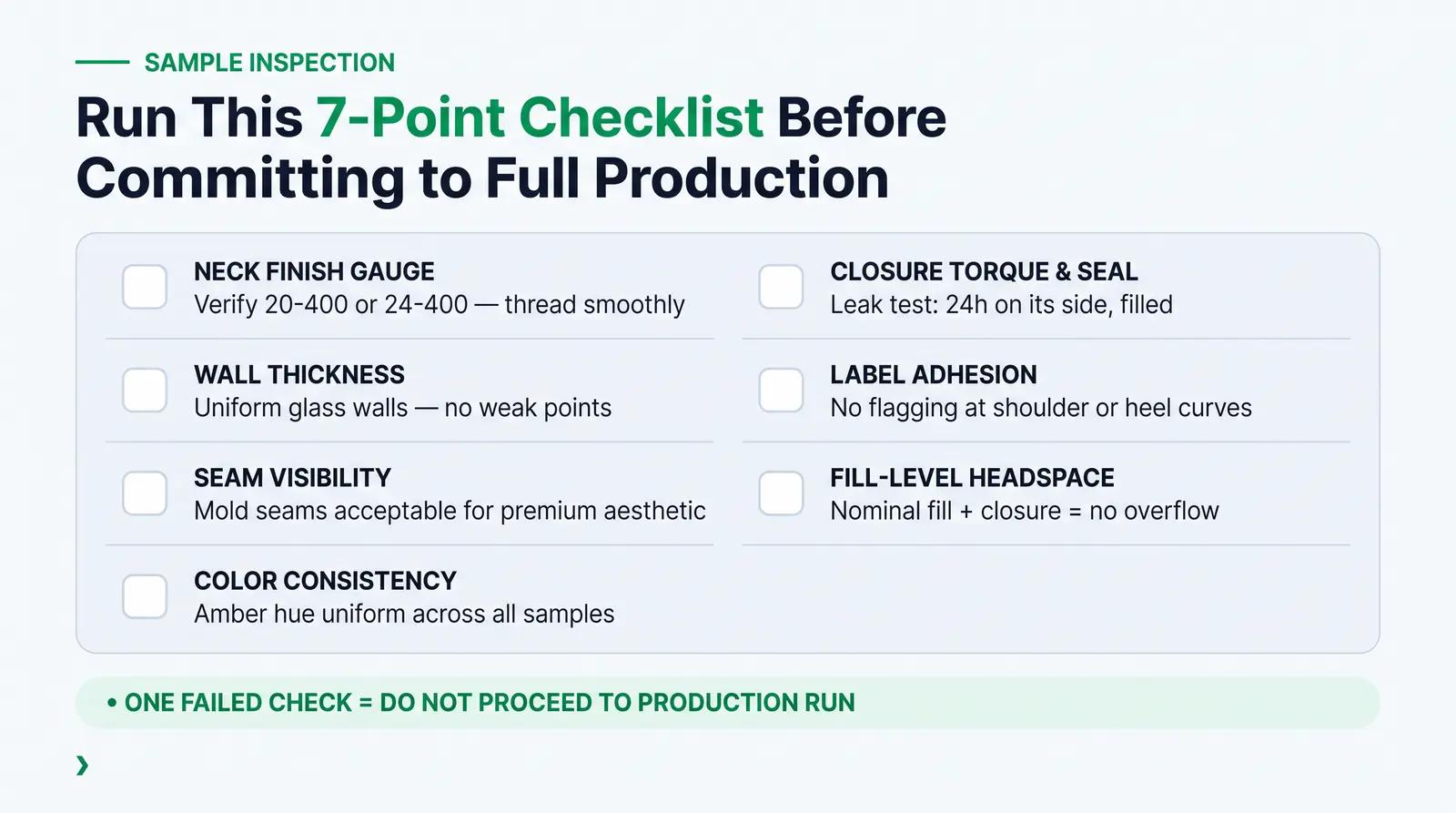 SAMPLE INSPECTION

Run This 7-Point Checklist Before Committing to Full Production

NECK FINISH GAUGE
Verify 20-400 or 24-400 — thread smoothly

WALL THICKNESS
Uniform glass walls — no weak points

SEAM VISIBILITY
Mold seams acceptable for premium aesthetic

COLOR CONSISTENCY
Amber hue uniform across all samples

CLOSURE TORQUE & SEAL
Leak test: 24h on its side, filled

LABEL ADHESION
No flagging at shoulder or heel curves

FILL-LEVEL HEADSPACE
Nominal fill + closure = no overflow

• ONE FAILED CHECK = DO NOT PROCEED TO PRODUCTION RUN

›